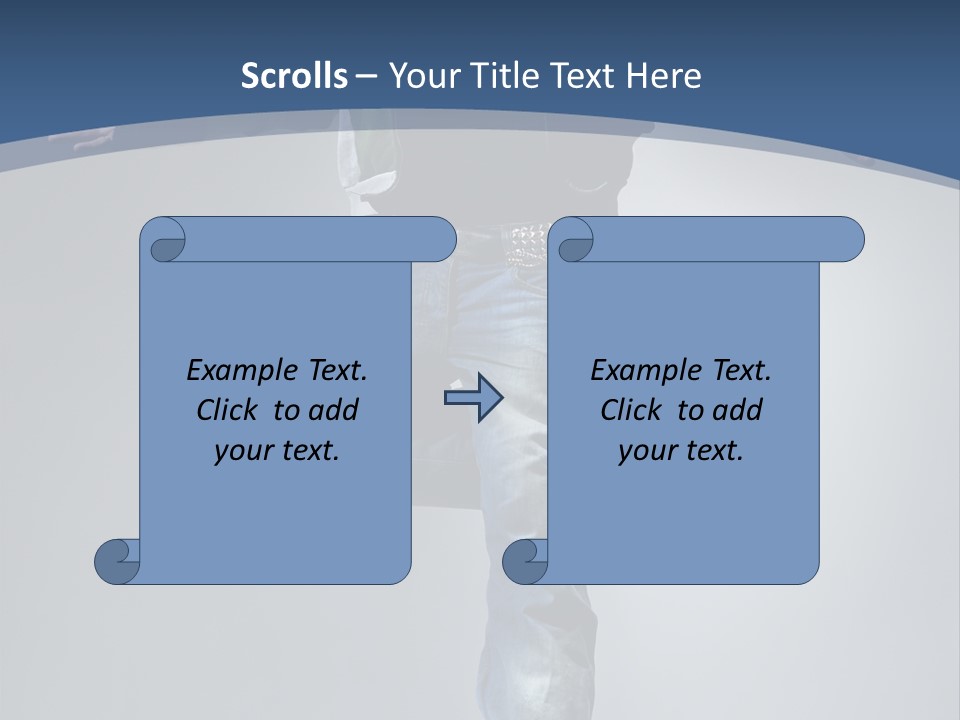 Scrolls – Your Title Text Here

Example Text. Click to add your text.

Example Text. Click to add your text.